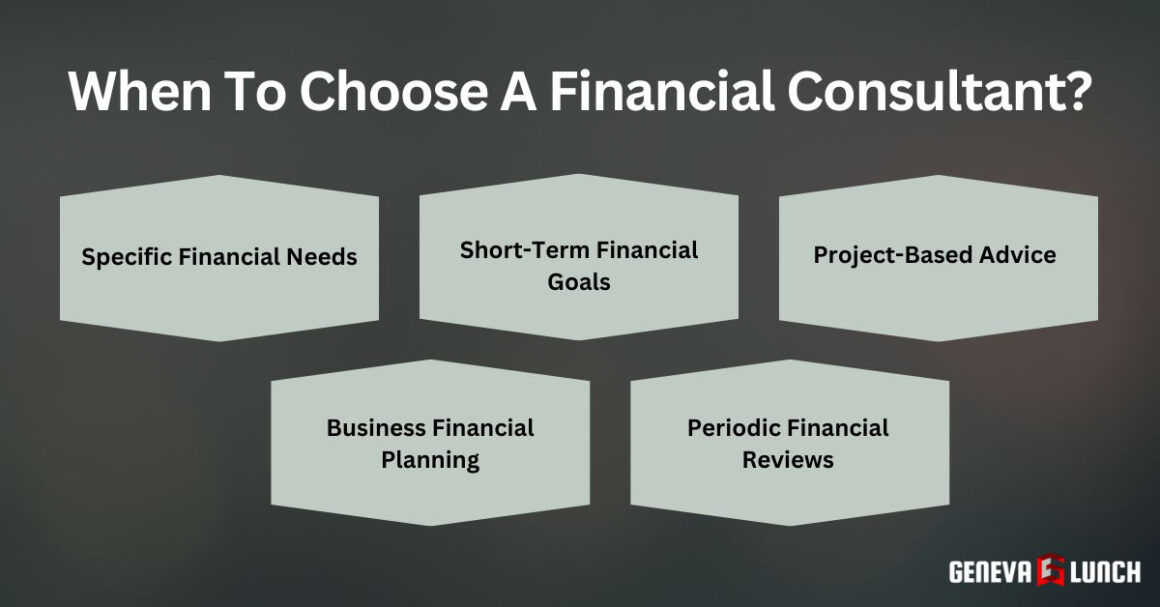 When To Choose A Financial Consultant?

Specific Financial Needs

Short-Term Financial Goals

Project-Based Advice

Business Financial Planning

Periodic Financial Reviews

GENEVA LUNCH